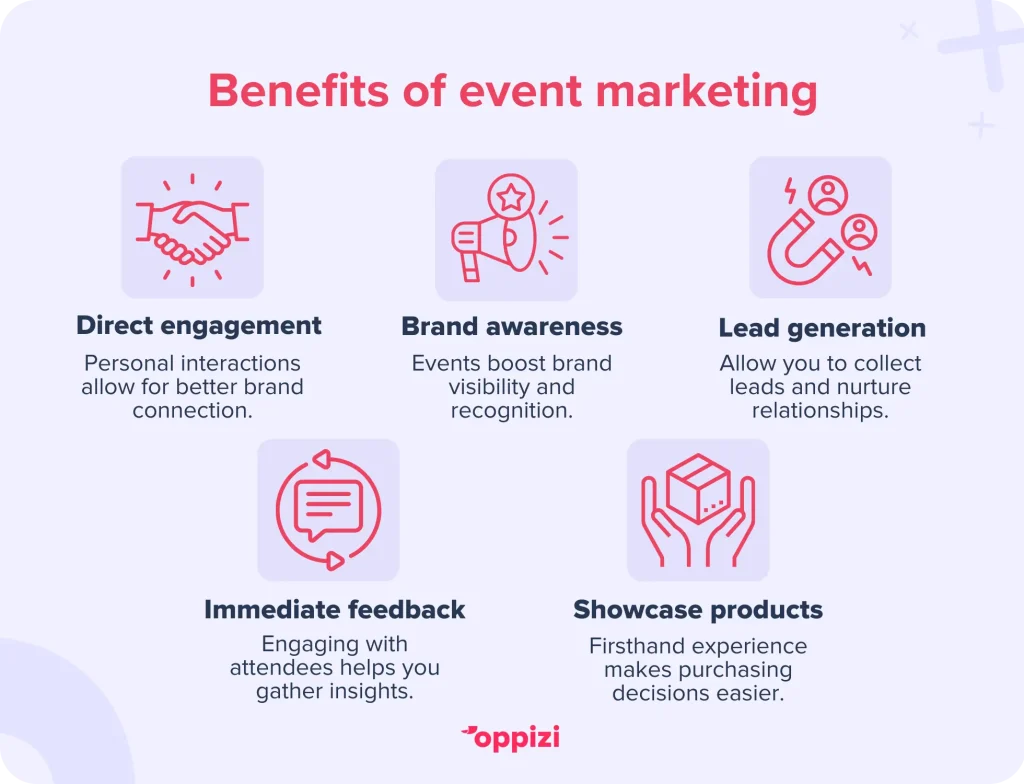 Benefits of event marketing

Direct engagement

Personal interactions allow for better brand connection.

Brand awareness

Events boost brand visibility and recognition.

Lead generation

Allow you to collect leads and nurture relationships.

Immediate feedback

Engaging with attendees helps you gather insights.

Showcase products

Firsthand experience makes purchasing decisions easier.

oppizi